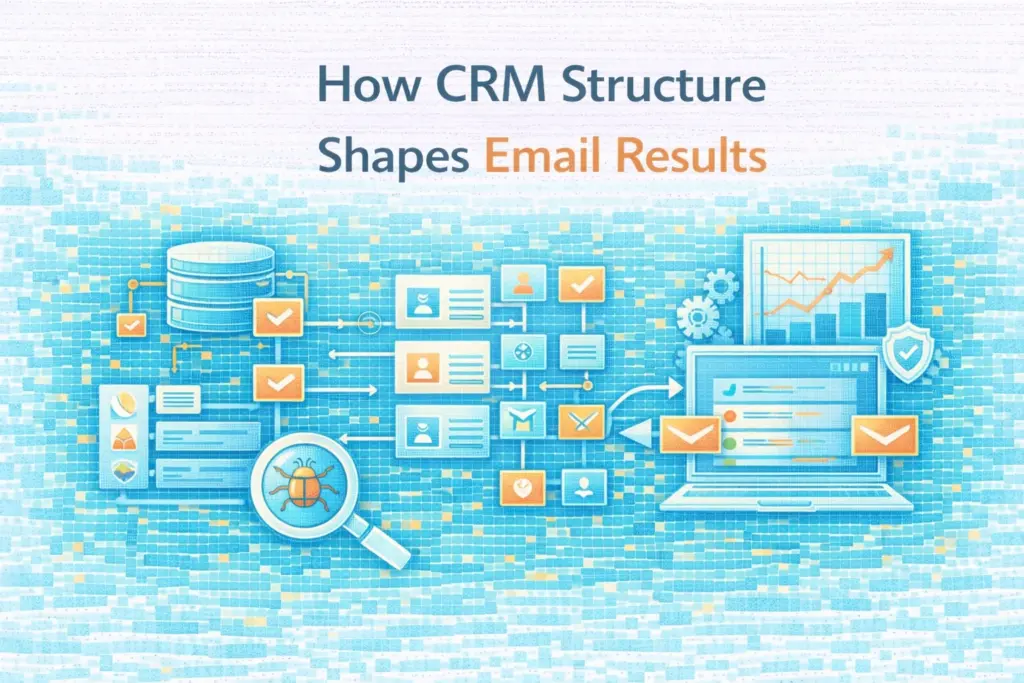 How CRM Structure Shapes Email Results